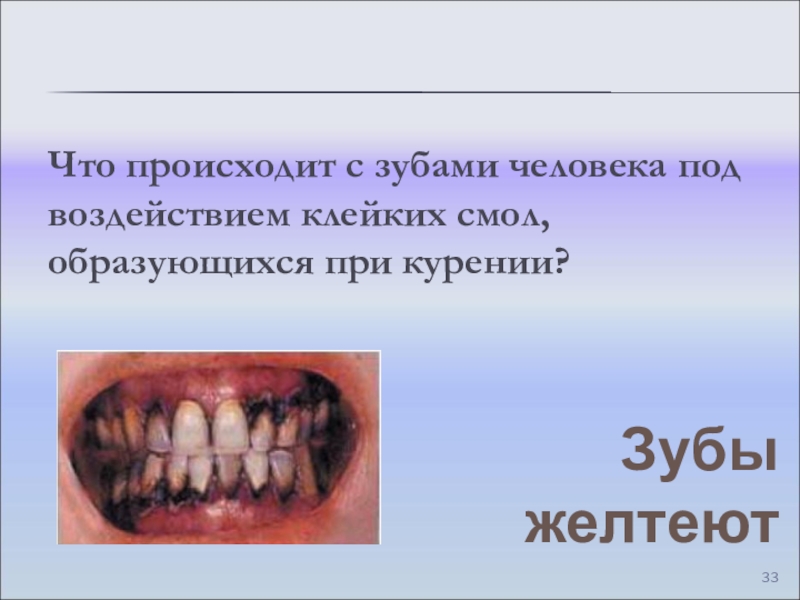 Что происходит с зубами человека под воздействием клейких смол, образующихся при курении?

Зубы желтеют

33